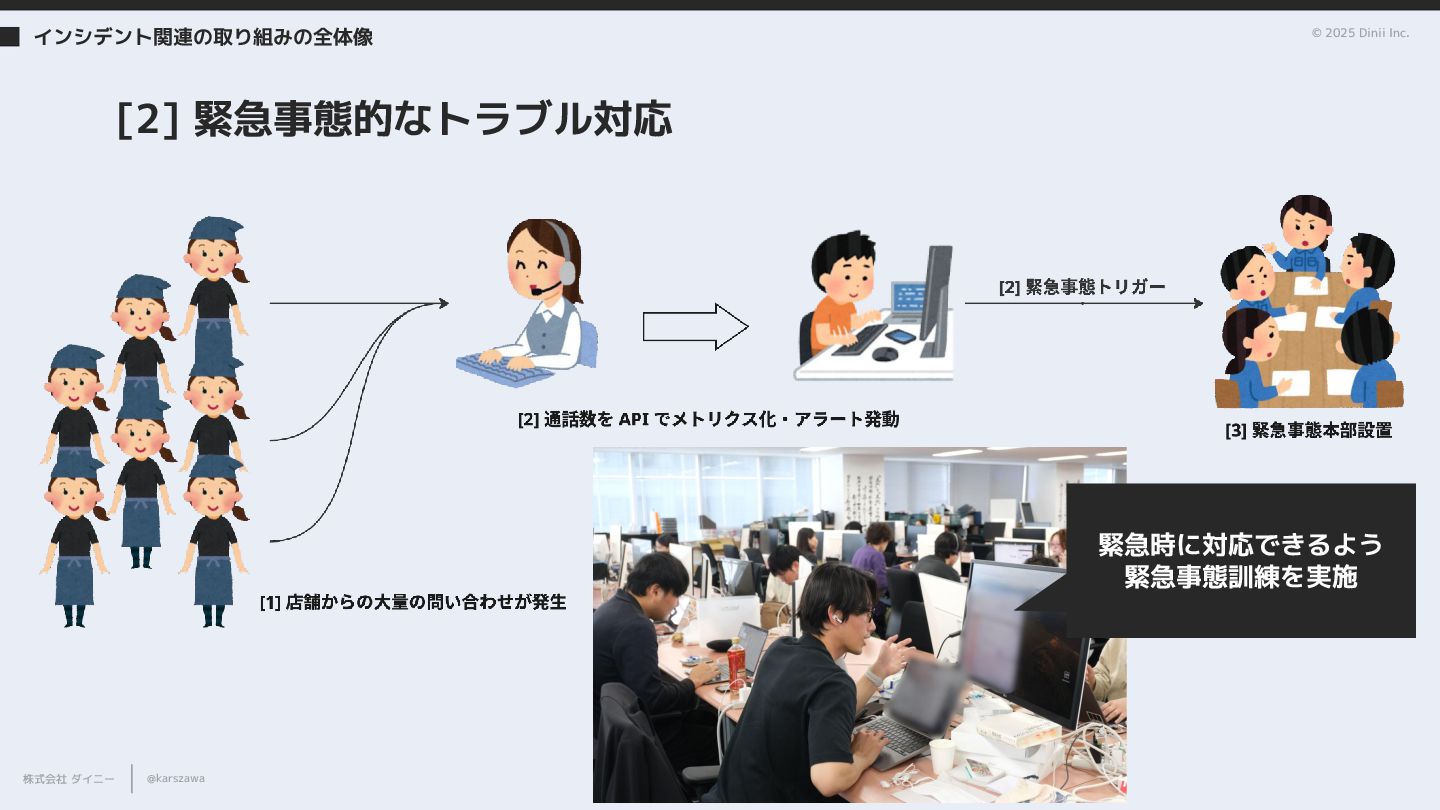 インシデント関連の取り組みの全体像

© 2025 Dinii Inc.

[2] 緊急事態的なトラブル対応

[2] 緊急事態トリガー

[2] 通話数を API でメトリクス化・アラート発動

[3] 緊急事態本部設置

[1] 店舗からの大量の問い合わせが発生

緊急時に対応できるよう
緊急事態訓練を実施

株式会社 ダイニー

@karszawa